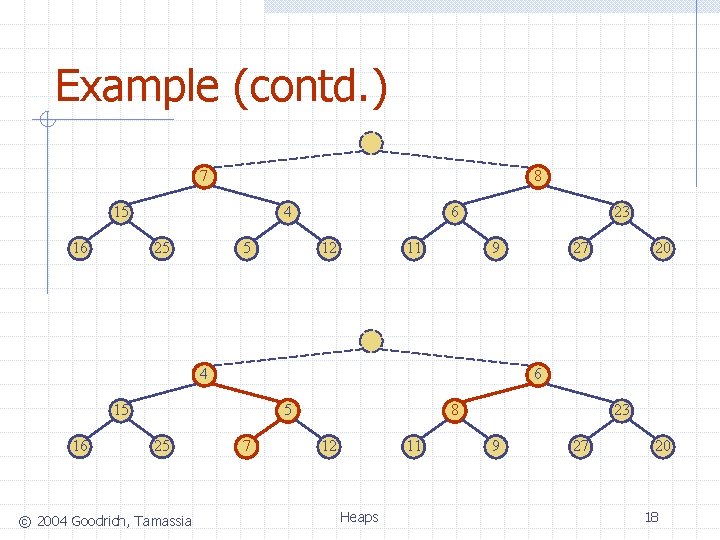 Example (contd.)

7
8
15
4
6
23
16
25
5
12
11
9
27
20

4
6
15
5
8
23
16
25
7
12
11
9
27
20

© 2004 Goodrich, Tamassia
Heaps
18